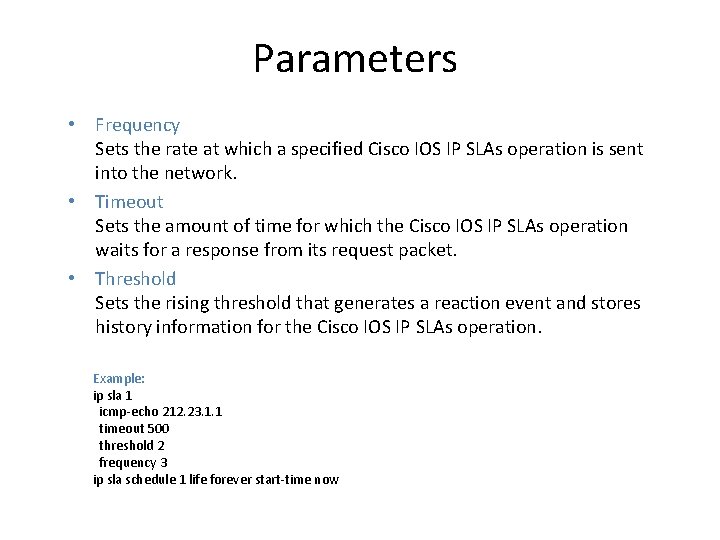 Parameters

• Frequency
Sets the rate at which a specified Cisco IOS IP SLAs operation is sent into the network.

• Timeout
Sets the amount of time for which the Cisco IOS IP SLAs operation waits for a response from its request packet.

• Threshold
Sets the rising threshold that generates a reaction event and stores history information for the Cisco IOS IP SLAs operation.

Example:
ip sla 1
icmp-echo 212.23.1.1
timeout 500
threshold 2
frequency 3
ip sla schedule 1 life forever start-time now